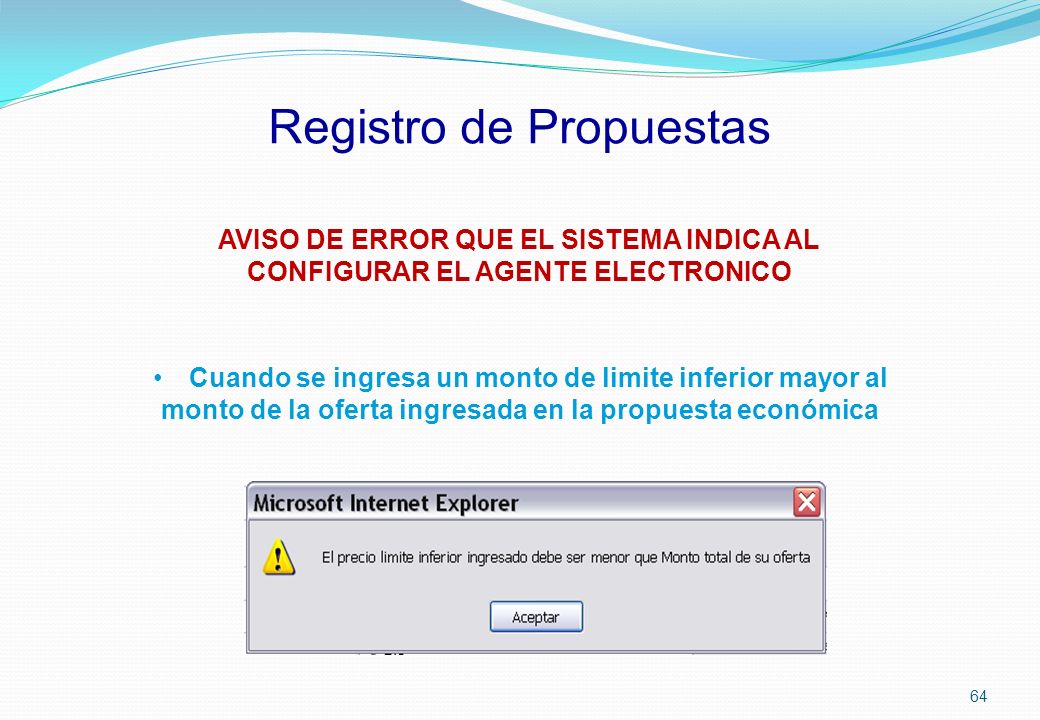 Registro de Propuestas

AVISO DE ERROR QUE EL SISTEMA INDICA AL CONFIGURAR EL AGENTE ELECTRONICO

• Cuando se ingresa un monto de limite inferior mayor al monto de la oferta ingresada en la propuesta económica

Microsoft Internet Explorer

El precio limite inferior ingresado debe ser menor que Monto total de su oferta

Aceptar

64